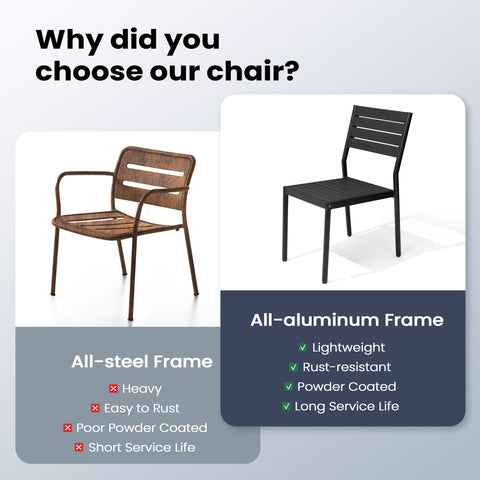 Why did you choose our chair?

All-steel Frame

Heavy

Easy to Rust

Poor Powder Coated

Short Service Life

All-aluminum Frame

Lightweight

Rust-resistant

Powder Coated

Long Service Life